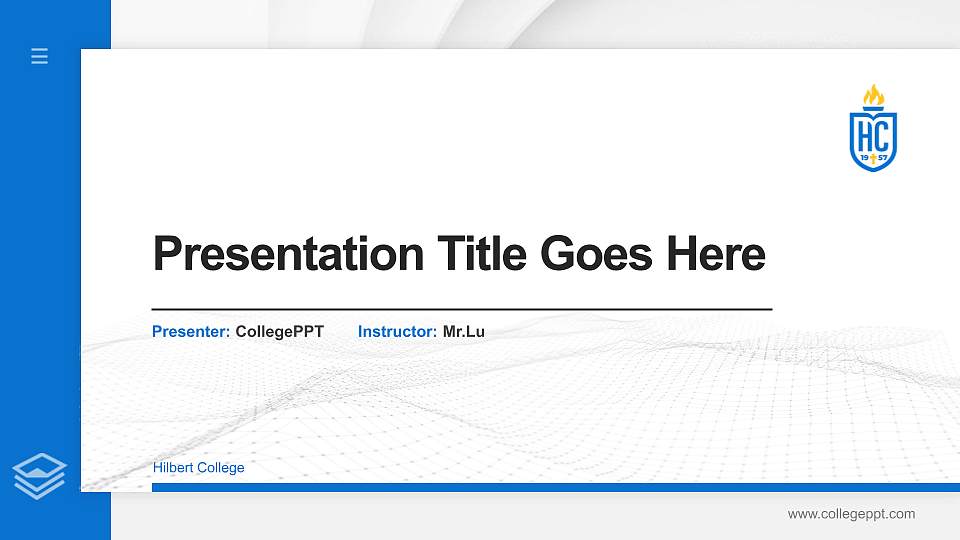 HC
19 57

Presentation Title Goes Here

Presenter: CollegePPT Instructor: Mr.Lu

Hilbert College

www.collegeppt.com